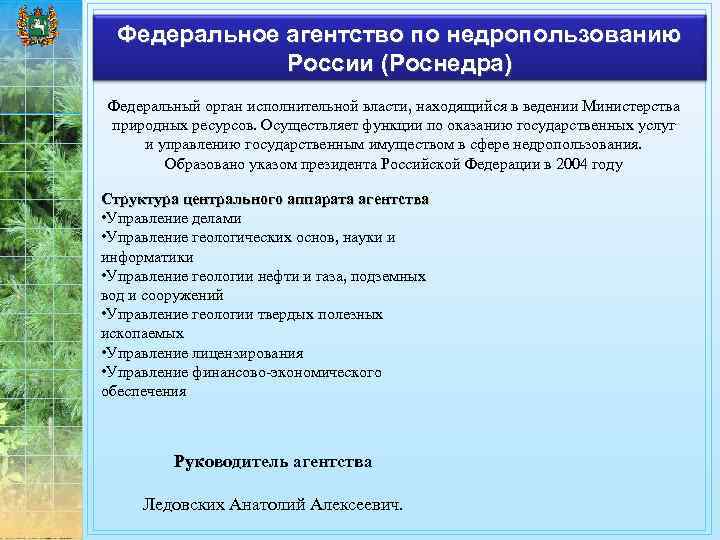 Федеральное агентство по недропользованию России (Роснедра)

Федеральный орган исполнительной власти, находящийся в ведении Министерства природных ресурсов. Осуществляет функции по оказанию государственных услуг и управлению государственным имуществом в сфере недропользования. Образовано указом президента Российской Федерации в 2004 году

Структура центрального аппарата агентства
•Управление делами
•Управление геологических основ, науки и информатики
•Управление геологии нефти и газа, подземных вод и сооружений
•Управление геологии твердых полезных ископаемых
•Управление лицензирования
•Управление финансово-экономического обеспечения

Руководитель агентства

Ледовских Анатолий Алексеевич.